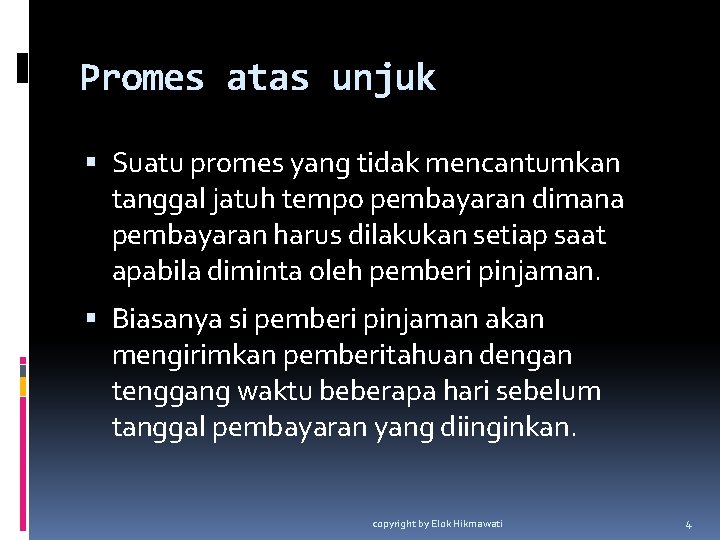 Promes atas unjuk

▪ Suatu promes yang tidak mencantumkan tanggal jatuh tempo pembayaran dimana pembayaran harus dilakukan setiap saat apabila diminta oleh pemberi pinjaman.

▪ Biasanya si pemberi pinjaman akan mengirimkan pemberitahuan dengan tenggang waktu beberapa hari sebelum tanggal pembayaran yang diinginkan.

copyright by Elok Hikmawati

4